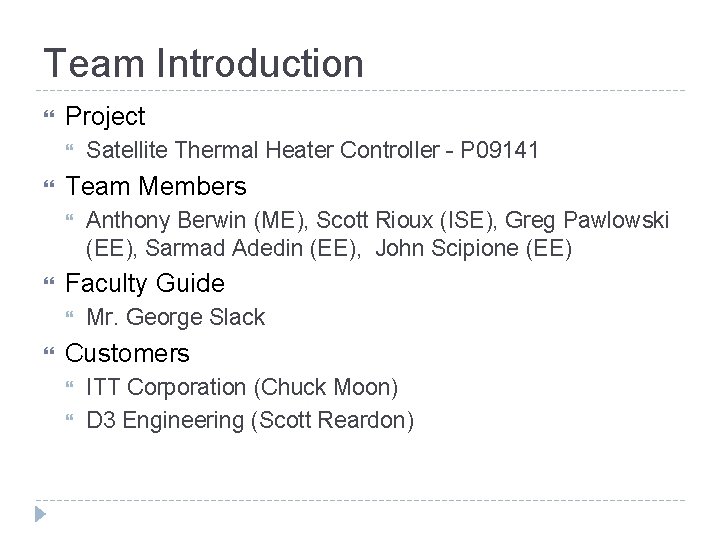 Team Introduction

Project
Satellite Thermal Heater Controller - P09141

Team Members
Anthony Berwin (ME), Scott Rioux (ISE), Greg Pawlowski (EE), Sarmad Adedin (EE), John Scipione (EE)

Faculty Guide
Mr. George Slack

Customers
ITT Corporation (Chuck Moon)
D3 Engineering (Scott Reardon)